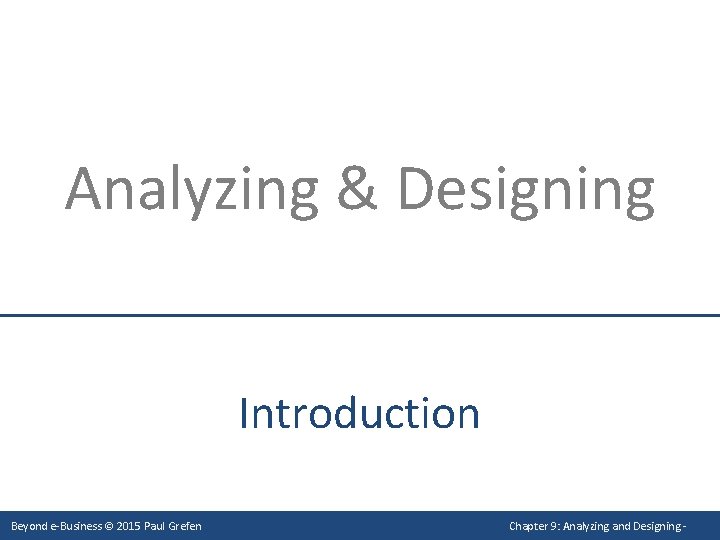 Analyzing & Designing

Introduction

Beyond e-Business © 2015 Paul Grefen

Chapter 9: Analyzing and Designing -